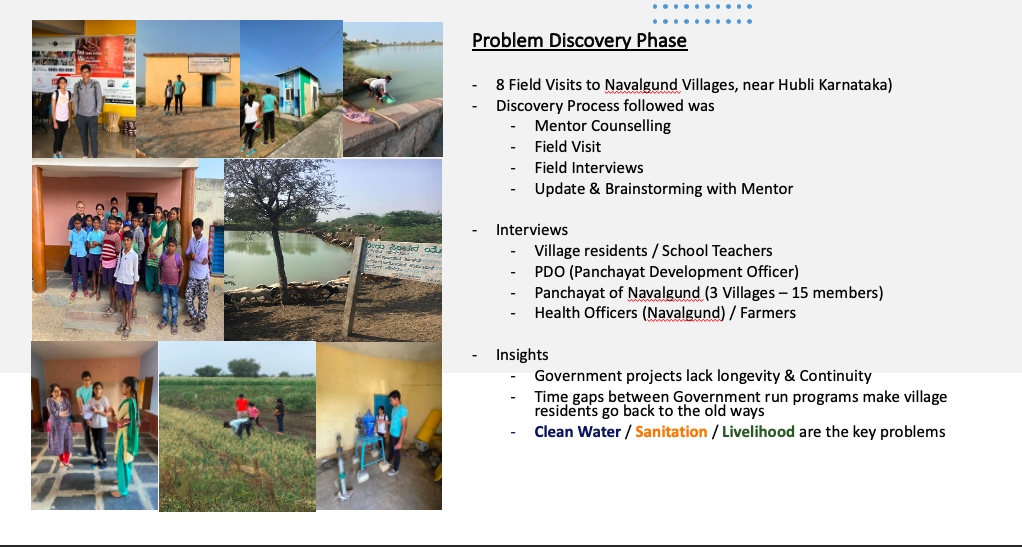 Problem Discovery Phase

- 8 Field Visits to Navalgund Villages, near Hubli Karnataka)
- Discovery Process followed was
  - Mentor Counselling
  - Field Visit
  - Field Interviews
  - Update & Brainstorming with Mentor

- Interviews
  - Village residents / School Teachers
  - PDO (Panchayat Development Officer)
  - Panchayat of Navalgund (3 Villages – 15 members)
  - Health Officers (Navalgund) / Farmers

- Insights
  - Government projects lack longevity & Continuity
  - Time gaps between Government run programs make village residents go back to the old ways
  - Clean Water / Sanitation / Livelihood are the key problems